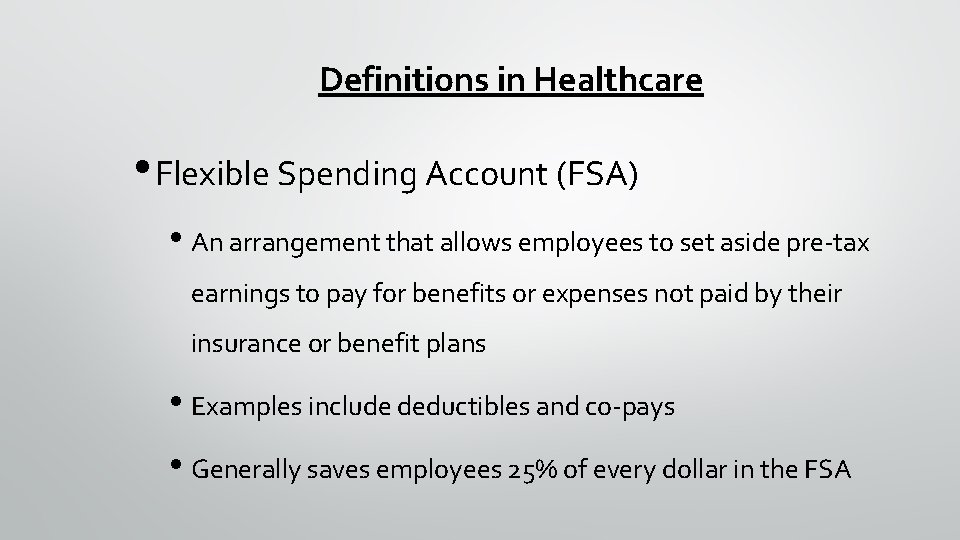 Definitions in Healthcare

• Flexible Spending Account (FSA)

• An arrangement that allows employees to set aside pre-tax earnings to pay for benefits or expenses not paid by their insurance or benefit plans

• Examples include deductibles and co-pays

• Generally saves employees 25% of every dollar in the FSA